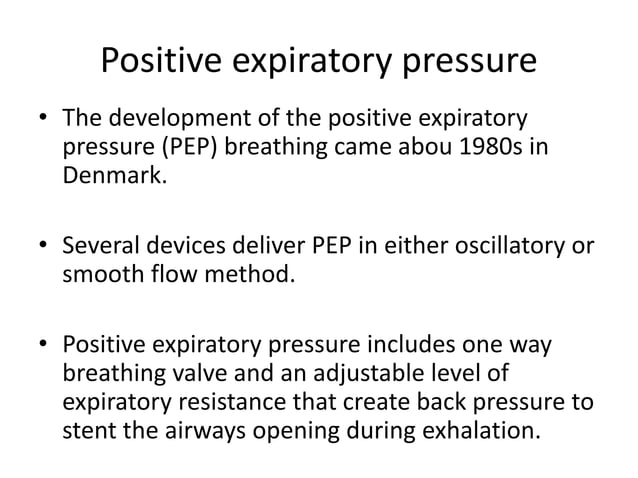 Positive expiratory pressure

• The development of the positive expiratory pressure (PEP) breathing came abou 1980s in Denmark.

• Several devices deliver PEP in either oscillatory or smooth flow method.

• Positive expiratory pressure includes one way breathing valve and an adjustable level of expiratory resistance that create back pressure to stent the airways opening during exhalation.